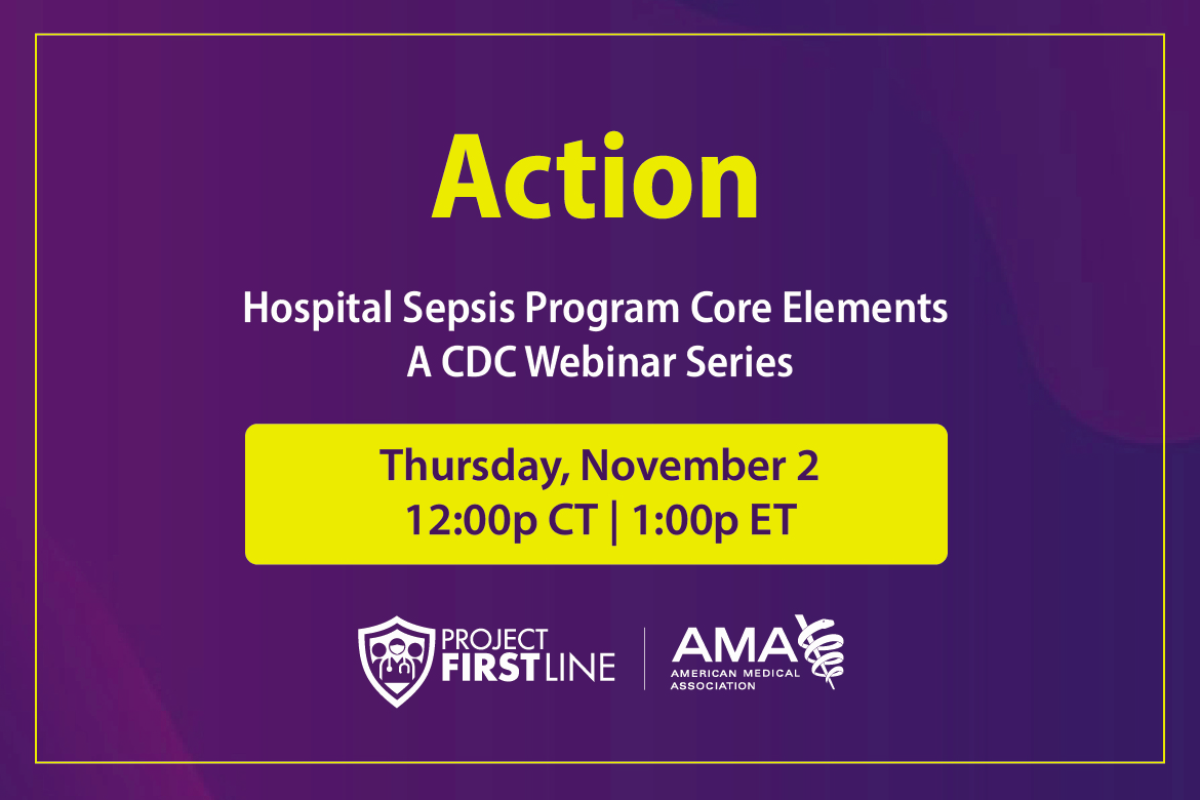 Action

Hospital Sepsis Program Core Elements
A CDC Webinar Series

Thursday, November 2
12:00p CT | 1:00p ET

PROJECT FIRSTLINE

AMA AMERICAN MEDICAL ASSOCIATION